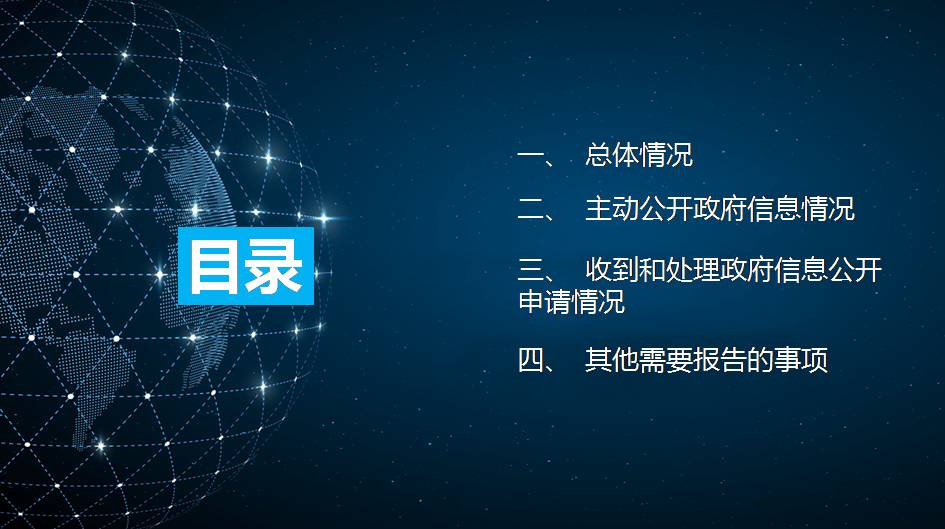 目录

一、 总体情况

二、 主动公开政府信息情况

三、 收到和处理政府信息公开申请情况

四、 其他需要报告的事项